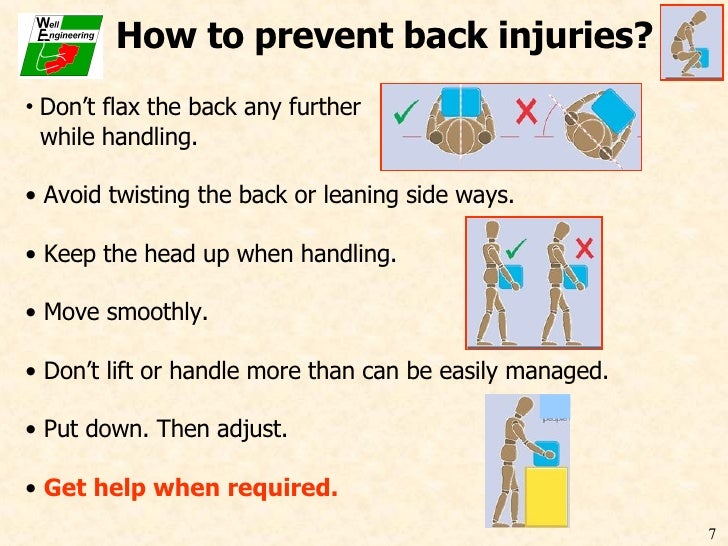 Well Engineering

How to prevent back injuries?

• Don't flax the back any further while handling.

• Avoid twisting the back or leaning side ways.

• Keep the head up when handling.

• Move smoothly.

• Don't lift or handle more than can be easily managed.

• Put down. Then adjust.

• Get help when required.

7